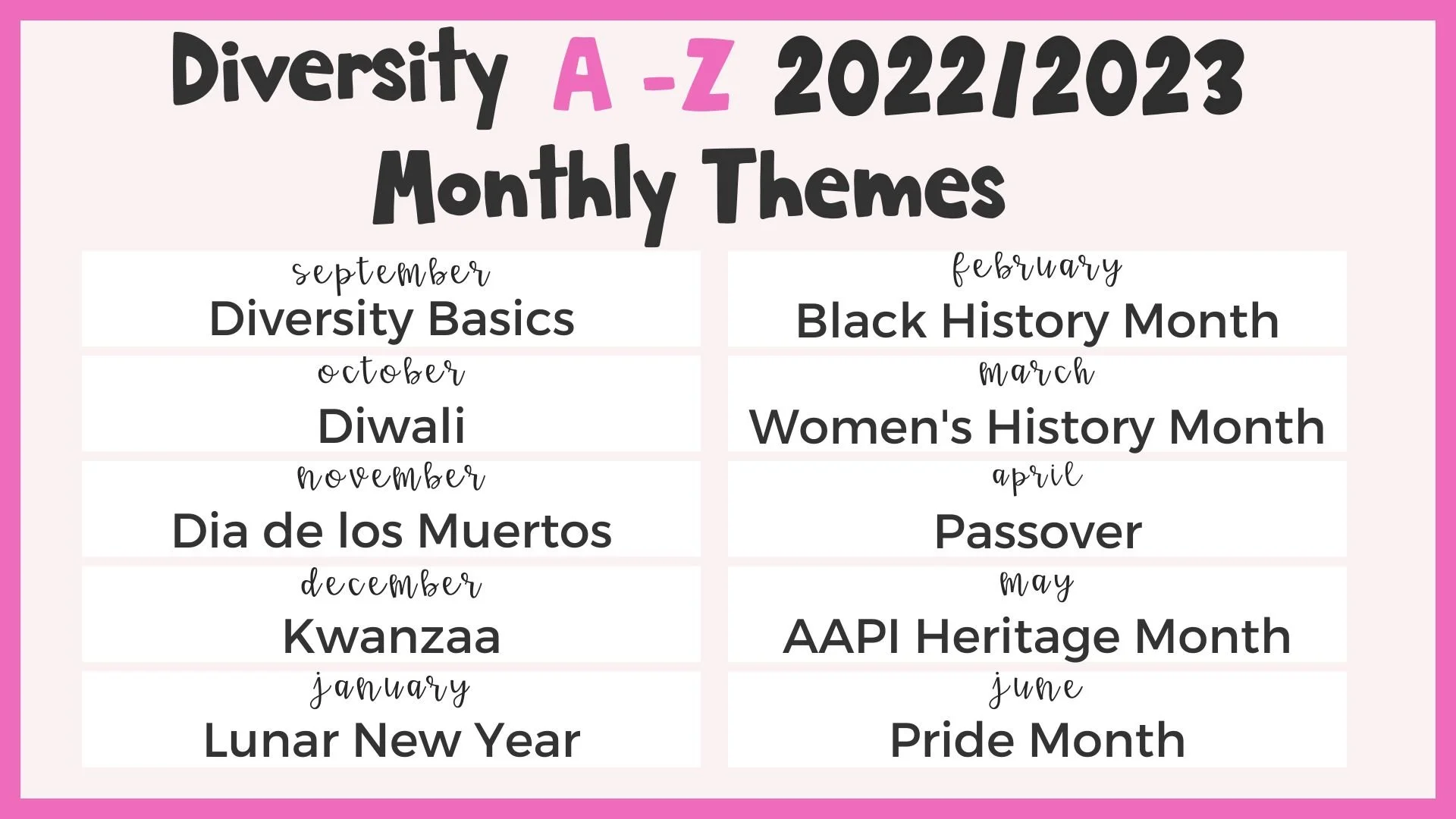 Diversity A -Z 2022/2023
Monthly Themes

september
Diversity Basics

october
Diwali

november
Dia de los Muertos

december
Kwanzaa

january
Lunar New Year

february
Black History Month

march
Women's History Month

april
Passover

may
AAPI Heritage Month

june
Pride Month